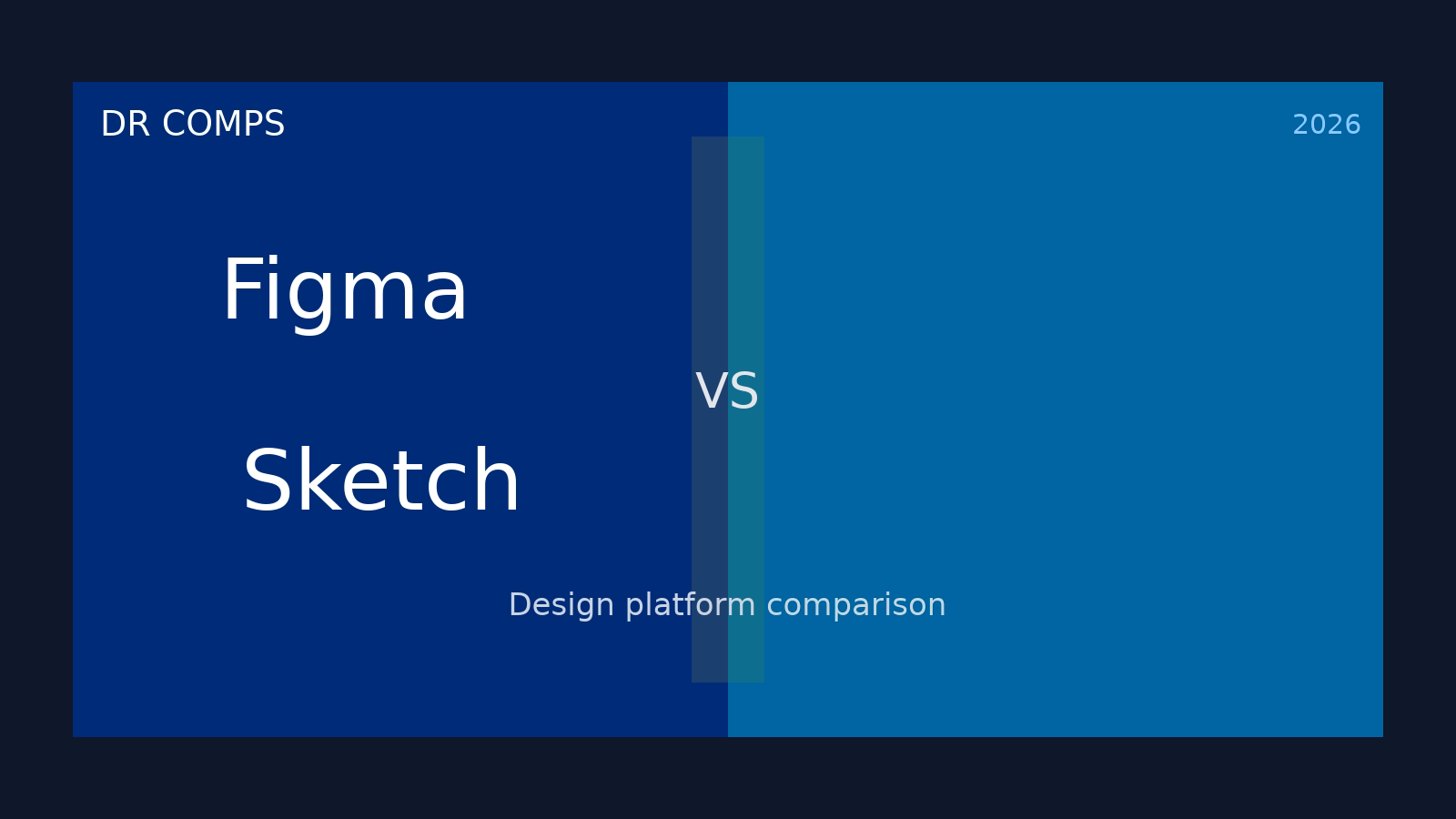 DR COMPS

2026

Figma

VS

Sketch

Design platform comparison